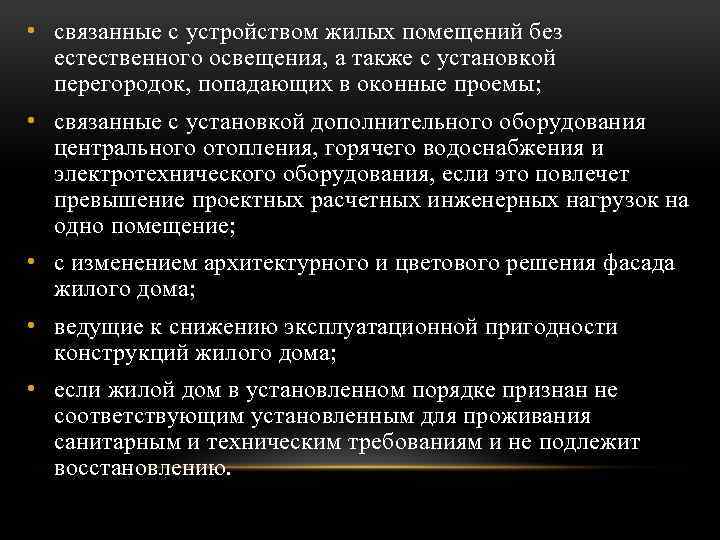 • связанные с устройством жилых помещений без естественного освещения, а также с установкой перегородок, попадающих в оконные проемы;

• связанные с установкой дополнительного оборудования центрального отопления, горячего водоснабжения и электротехнического оборудования, если это повлечет превышение проектных расчетных инженерных нагрузок на одно помещение;

• с изменением архитектурного и цветового решения фасада жилого дома;

• ведущие к снижению эксплуатационной пригодности конструкций жилого дома;

• если жилой дом в установленном порядке признан не соответствующим установленным для проживания санитарным и техническим требованиям и не подлежит восстановлению.